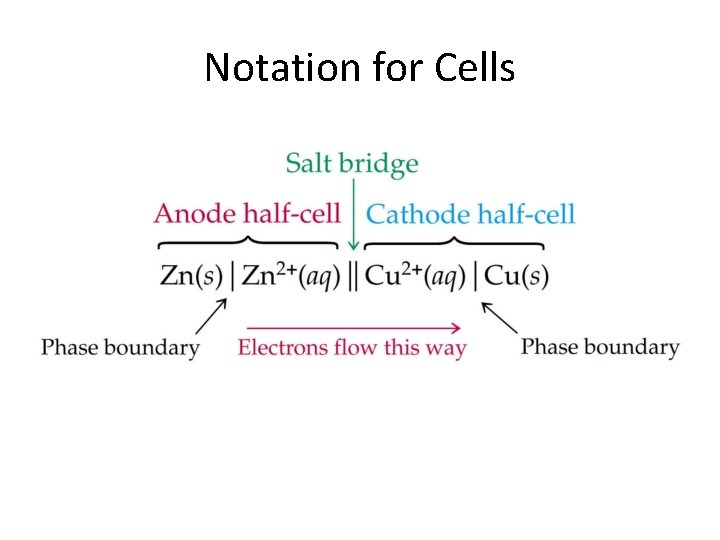 Notation for Cells

Salt bridge

Anode half-cell Cathode half-cell

$Zn(s) \mid Zn^{2+}(aq) \parallel Cu^{2+}(aq) \mid Cu(s)$

Phase boundary Electrons flow this way Phase boundary